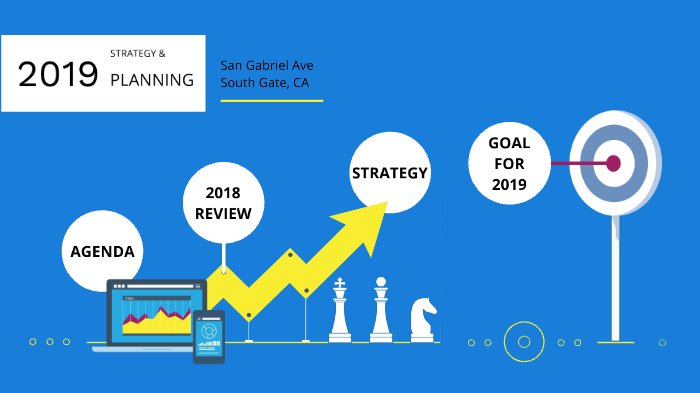 2019 STRATEGY & PLANNING

San Gabriel Ave
South Gate, CA

AGENDA

2018 REVIEW

STRATEGY

GOAL FOR 2019